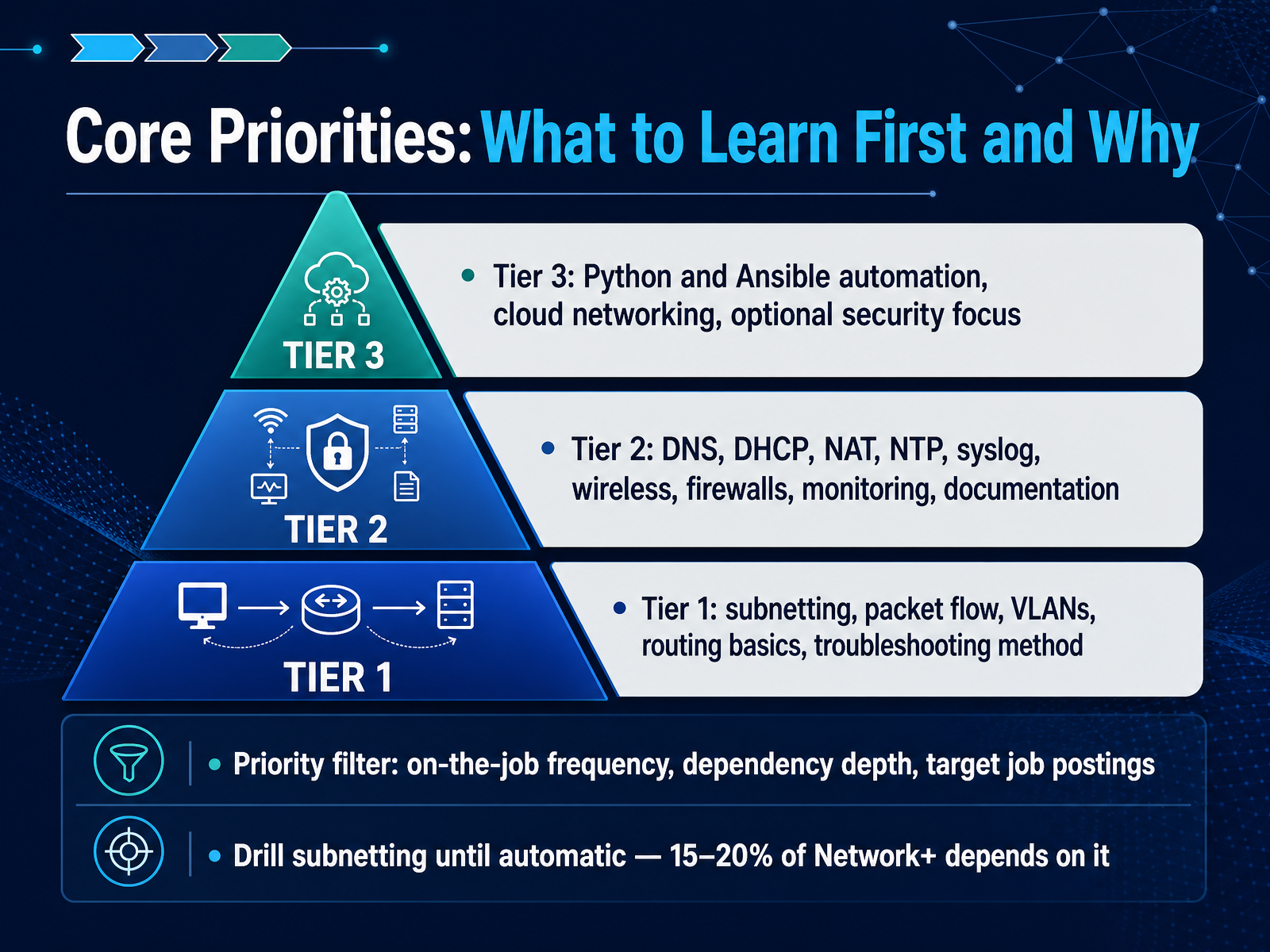 Core Priorities: What to Learn First and Why

TIER 3

• Tier 3: Python and Ansible automation, cloud networking, optional security focus

TIER 2

• Tier 2: DNS, DHCP, NAT, NTP, syslog, wireless, firewalls, monitoring, documentation

TIER 1

• Tier 1: subnetting, packet flow, VLANs, routing basics, troubleshooting method

• Priority filter: on-the-job frequency, dependency depth, target job postings

• Drill subnetting until automatic — 15–20% of Network+ depends on it